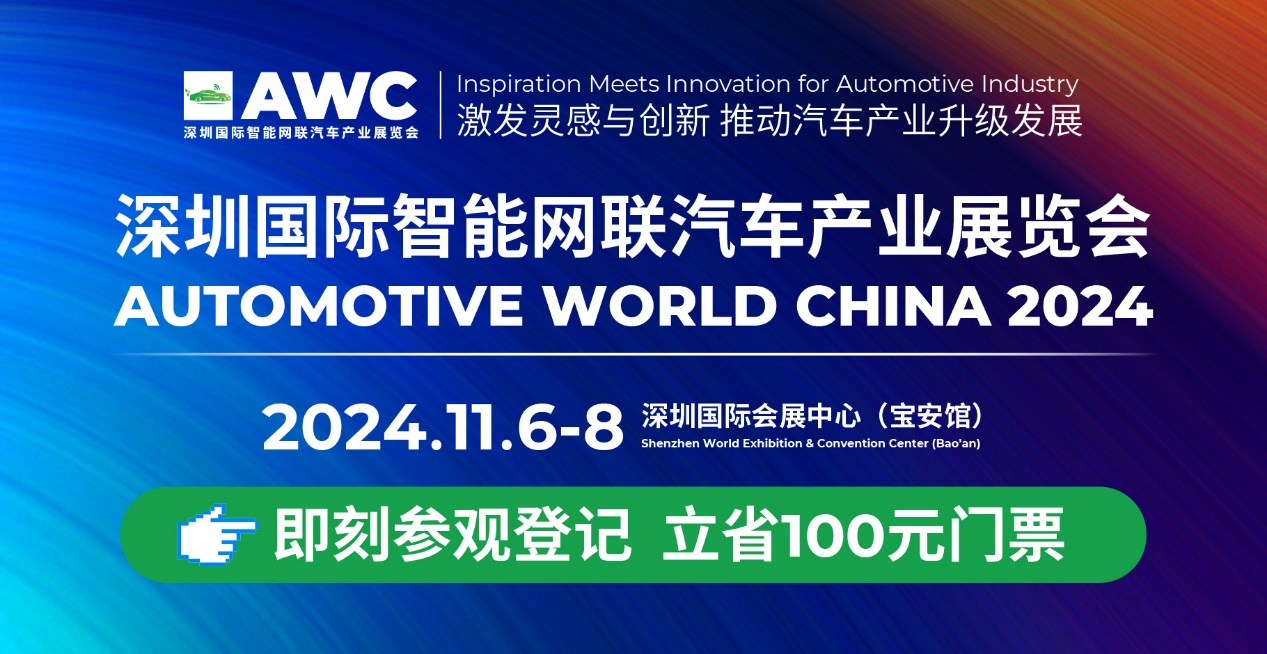 AWC
深圳国际智能网联汽车产业展览会

Inspiration Meets Innovation for Automotive Industry
激发灵感与创新 推动汽车产业升级发展

深圳国际智能网联汽车产业展览会
AUTOMOTIVE WORLD CHINA 2024

2024.11.6-8 深圳国际会展中心（宝安馆）
Shenzhen World Exhibition & Convention Center (Bao'an)

即刻参观登记 立省100元门票